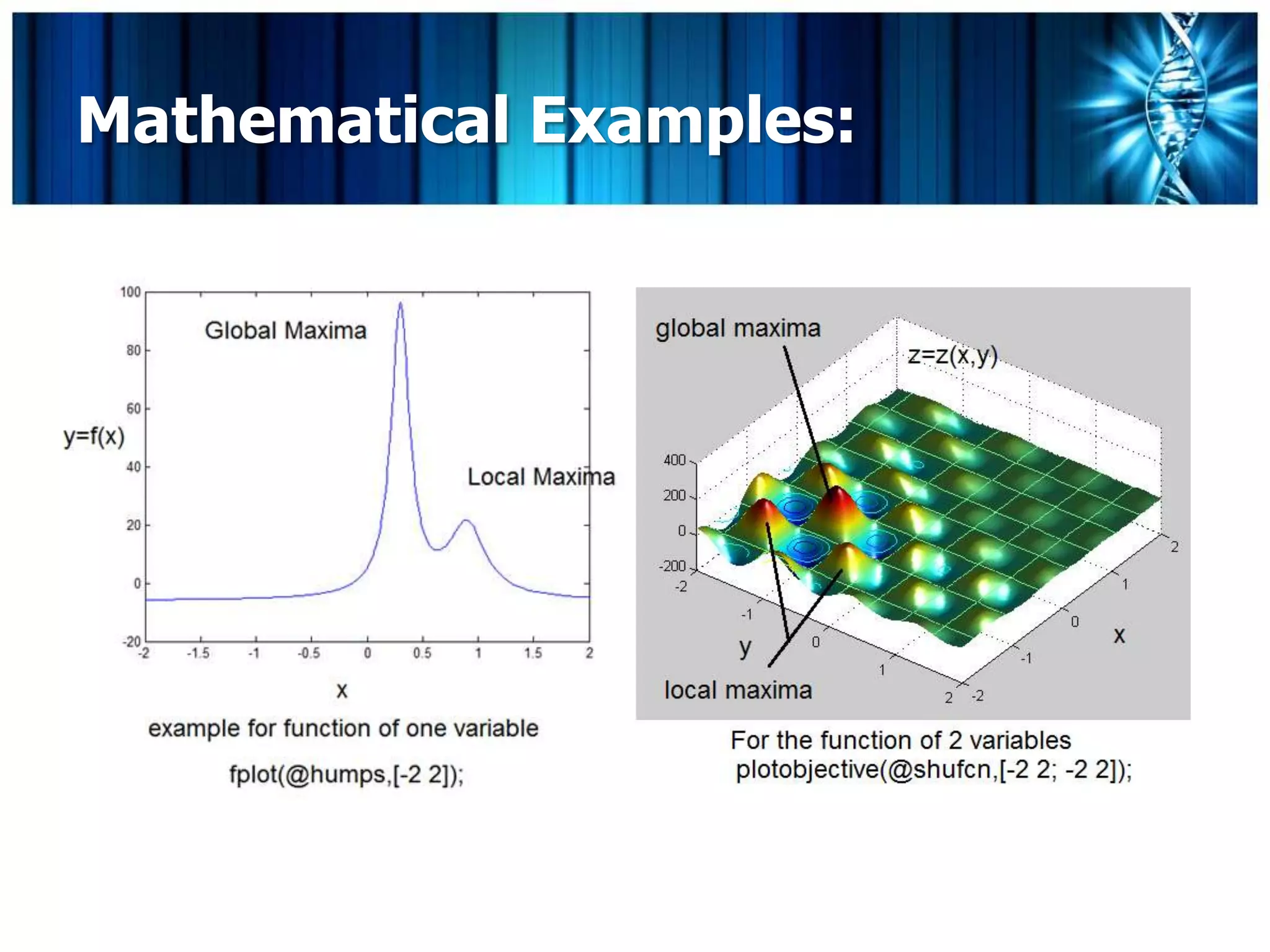 Mathematical Examples:

100
80
60
40
20
0
-20
y=f(x)
Global Maxima
Local Maxima
-2 -1.5 -1 -0.5 0 0.5 1 1.5 2
x
example for function of one variable
fplot(@humps,[-2 2]);

global maxima
z=z(x,y)
400
200
0
-200
-2
-1
0
1
2
y
2
1
0
-1
-2
x
local maxima
For the function of 2 variables
plotobjective(@shufcn,[-2 2; -2 2]);